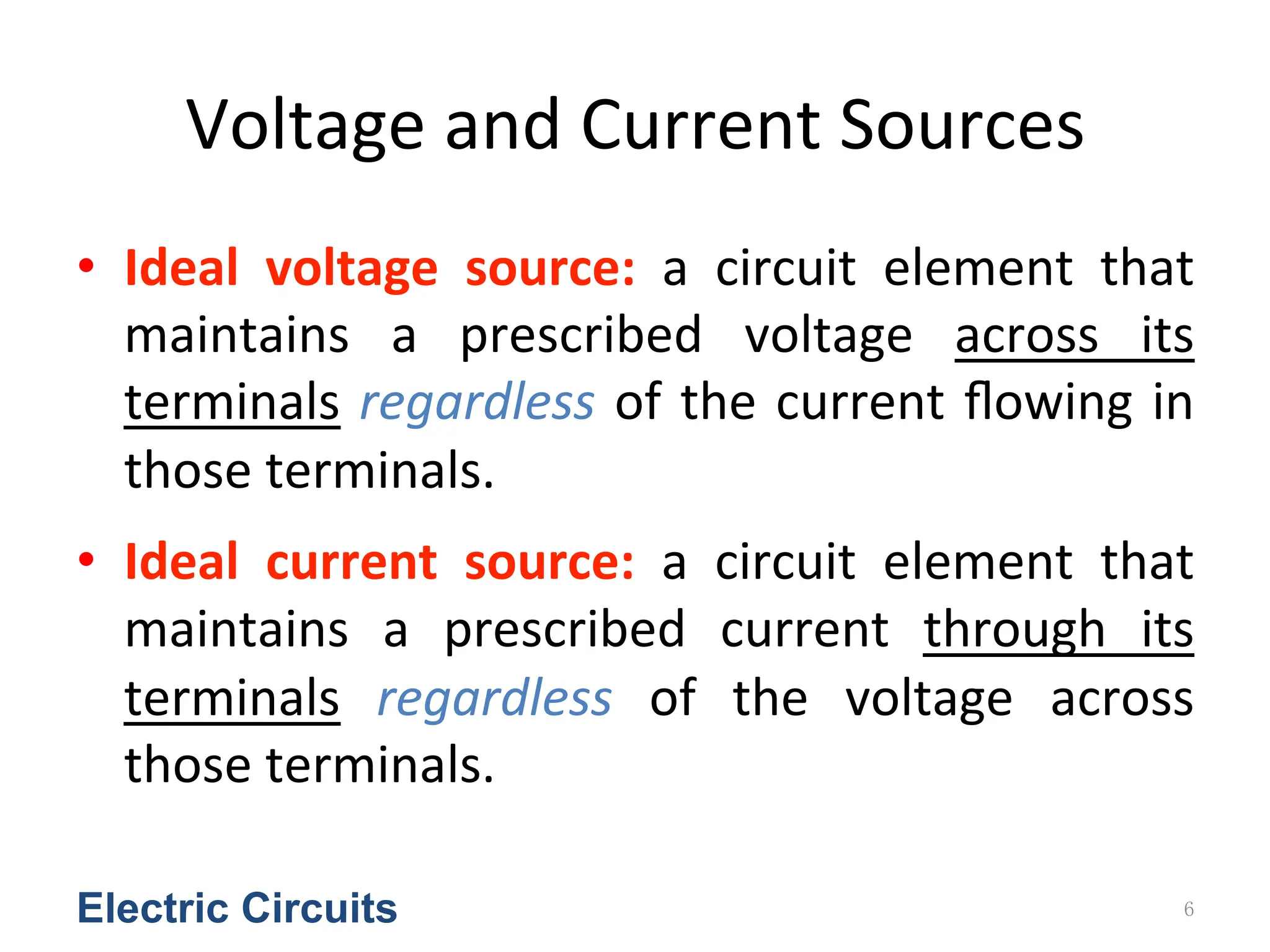 Voltage and Current Sources

• Ideal voltage source: a circuit element that maintains a prescribed voltage across its terminals regardless of the current flowing in those terminals.

• Ideal current source: a circuit element that maintains a prescribed current through its terminals regardless of the voltage across those terminals.

Electric Circuits

6